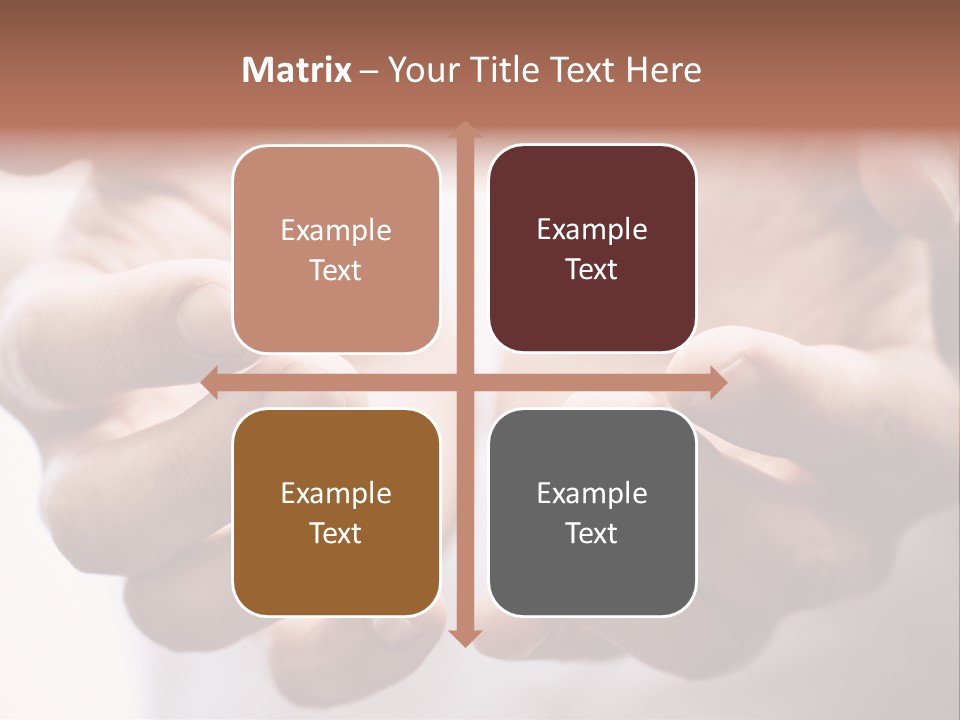 Matrix – Your Title Text Here

Example Text

Example Text

Example Text

Example Text